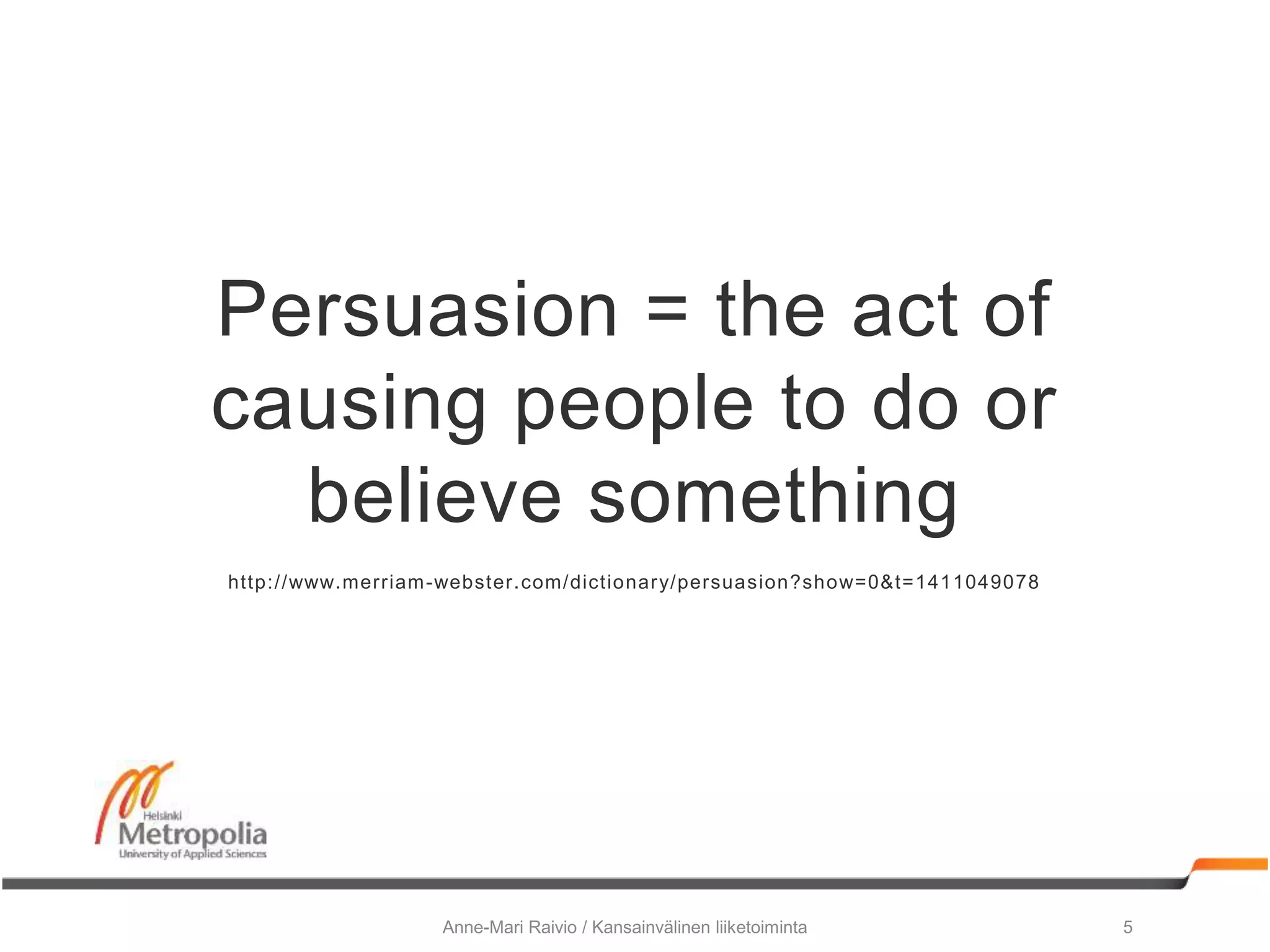 Persuasion = the act of causing people to do or believe something

http://www.merriam-webster.com/dictionary/persuasion?show=0&t=1411049078

Helsinki
Metropolia
University of Applied Sciences

Anne-Mari Raivio / Kansainvälinen liiketoiminta

5